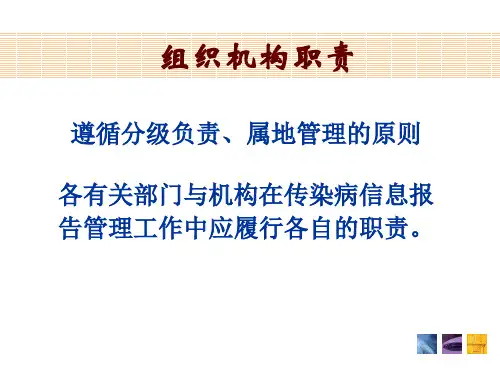 组织机构职责

遵循分级负责、属地管理的原则

各有关部门与机构在传染病信息报告管理工作中应履行各自的职责。